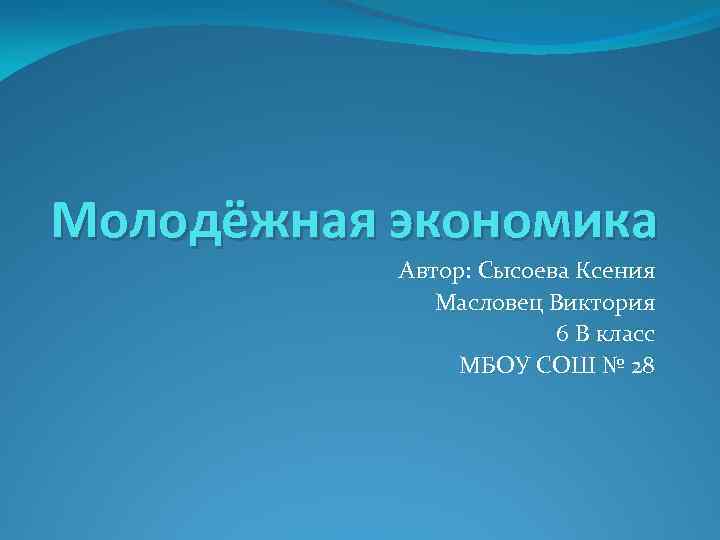 Молодёжная экономика

Автор: Сысоева Ксения
Масловец Виктория
6 В класс
МБОУ СОШ № 28